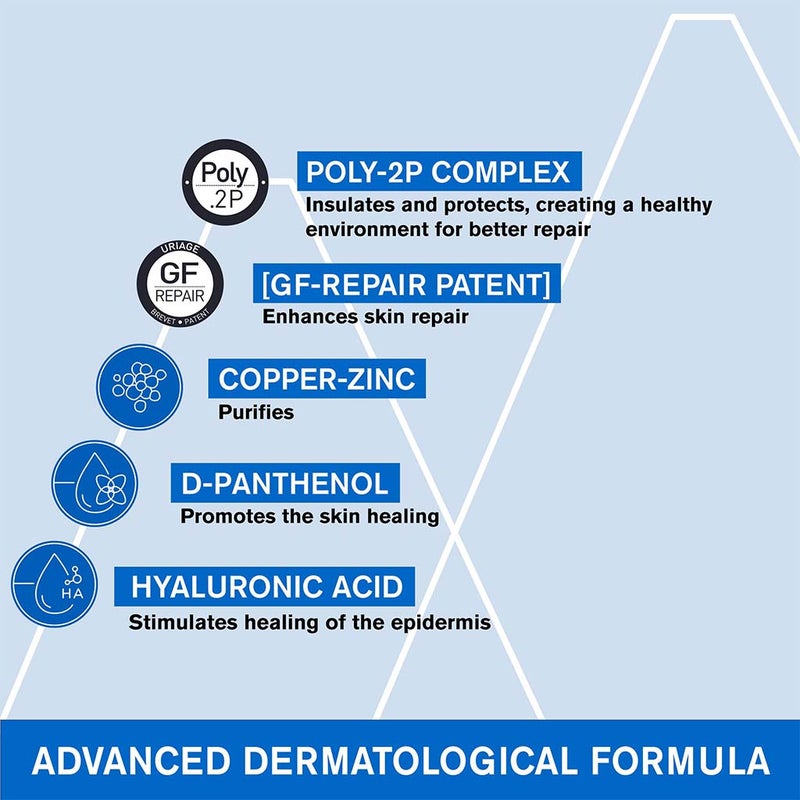 Poly .2P

POLY-2P COMPLEX
Insulates and protects, creating a healthy environment for better repair

URIAGE
GF
REPAIR
BREVET • PATENT

[GF-REPAIR PATENT]
Enhances skin repair

COPPER-ZINC
Purifies

D-PANTHENOL
Promotes the skin healing

HA

HYALURONIC ACID
Stimulates healing of the epidermis

ADVANCED DERMATOLOGICAL FORMULA